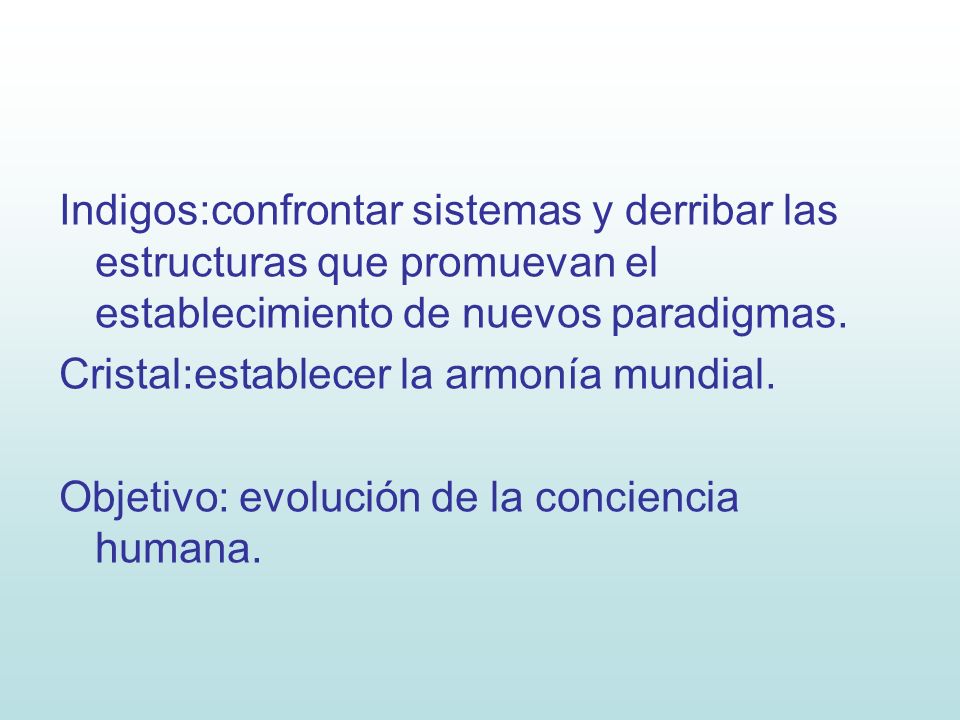 Indigos:confrontar sistemas y derribar las estructuras que promuevan el establecimiento de nuevos paradigmas.

Cristal:establecer la armonía mundial.

Objetivo: evolución de la conciencia humana.